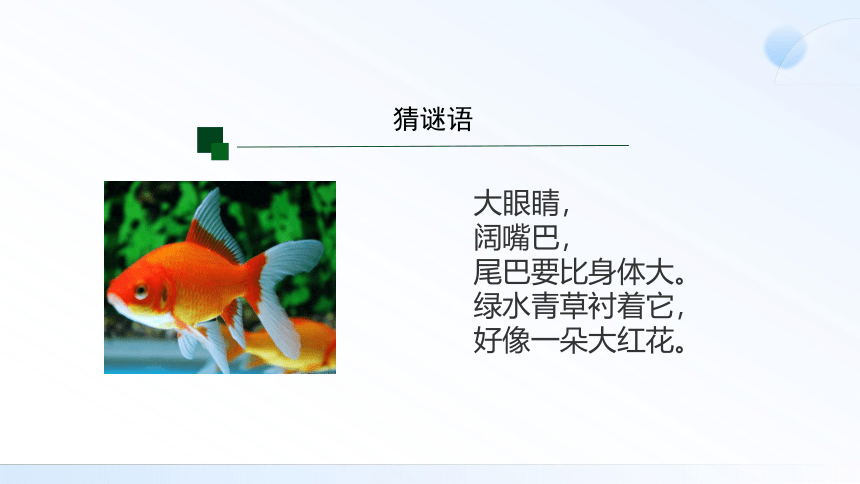 猜谜语

大眼睛，
阔嘴巴，
尾巴要比身体大。
绿水青草衬着它，
好像一朵大红花。